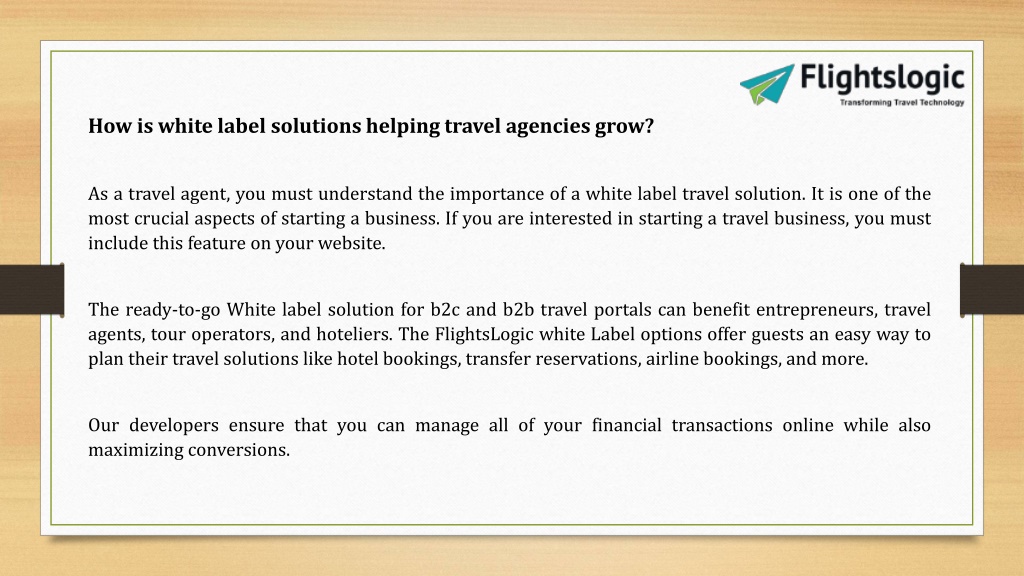 Flightslogic
Transforming Travel Technology

How is white label solutions helping travel agencies grow?

As a travel agent, you must understand the importance of a white label travel solution. It is one of the most crucial aspects of starting a business. If you are interested in starting a travel business, you must include this feature on your website.

The ready-to-go White label solution for b2c and b2b travel portals can benefit entrepreneurs, travel agents, tour operators, and hoteliers. The FlightsLogic white Label options offer guests an easy way to plan their travel solutions like hotel bookings, transfer reservations, airline bookings, and more.

Our developers ensure that you can manage all of your financial transactions online while also maximizing conversions.